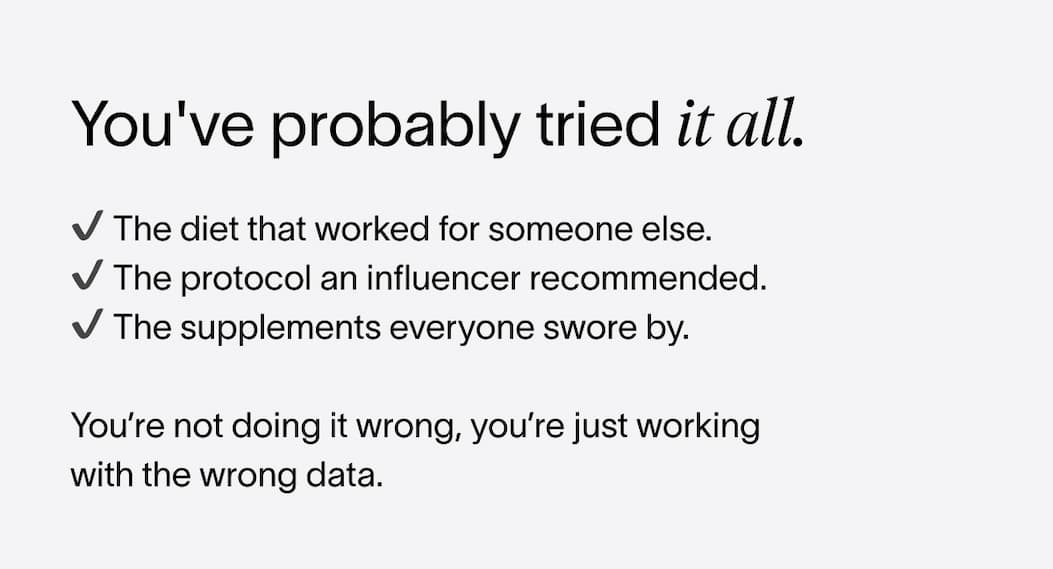 You've probably tried it all.

✔ The diet that worked for someone else.
✔ The protocol an influencer recommended.
✔ The supplements everyone swore by.

You’re not doing it wrong, you’re just working with the wrong data.